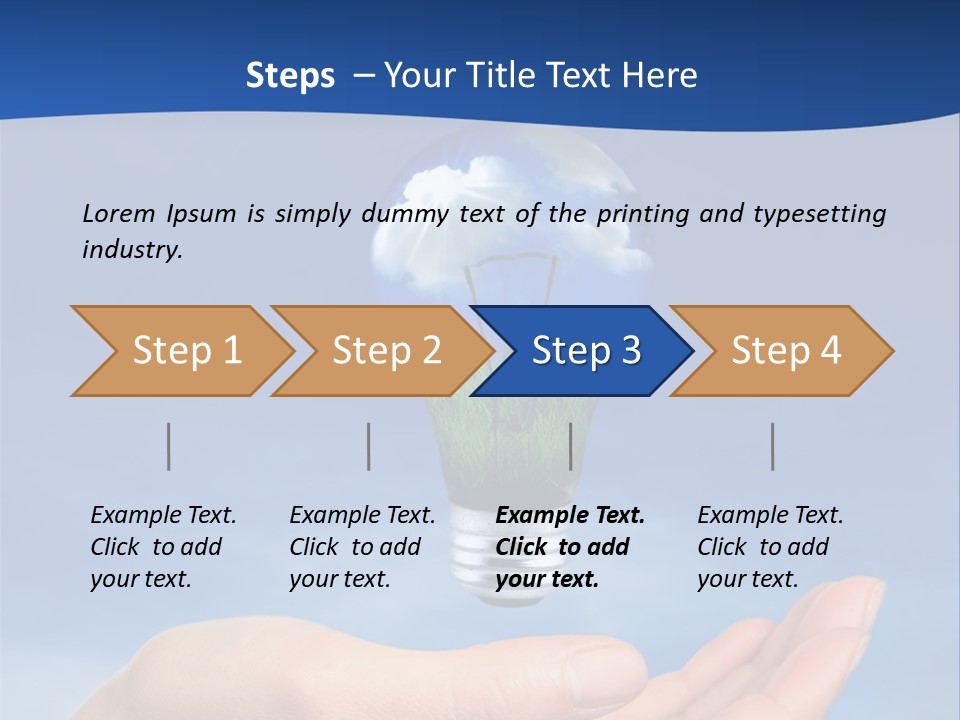 Steps – Your Title Text Here

Lorem Ipsum is simply dummy text of the printing and typesetting industry.

Step 1

Step 2

Step 3

Step 4

Example Text. Click to add your text.

Example Text. Click to add your text.

Example Text. Click to add your text.

Example Text. Click to add your text.